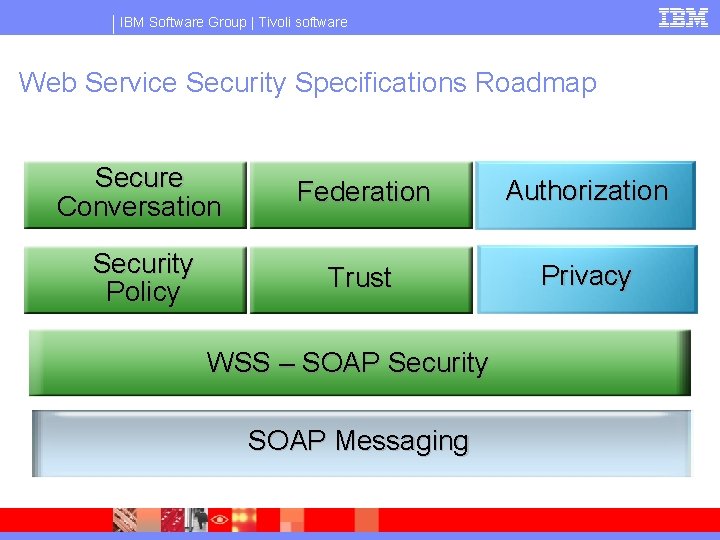 IBM Software Group | Tivoli software

IBM

Web Service Security Specifications Roadmap

Secure Conversation

Federation

Authorization

Security Policy

Trust

Privacy

WSS – SOAP Security

SOAP Messaging